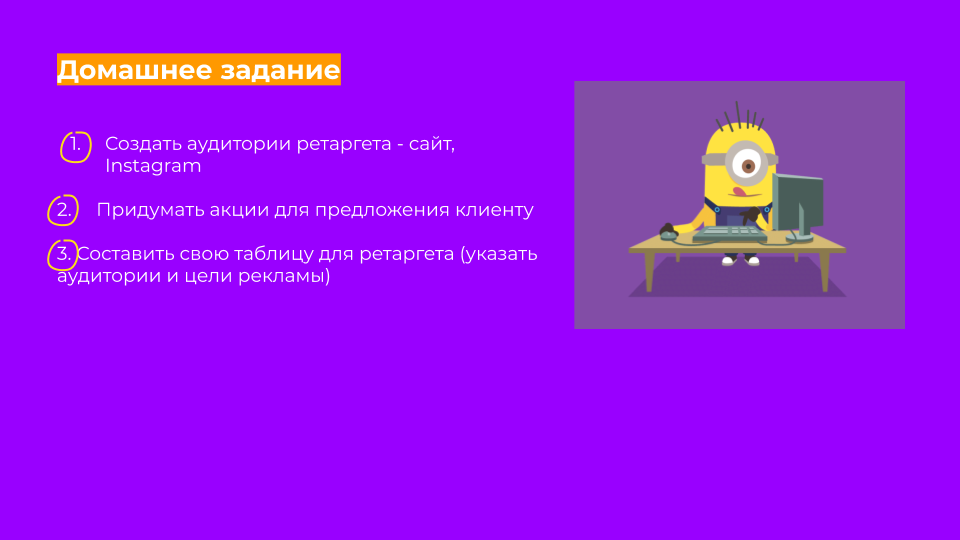 Домашнее задание

1. Создать аудитории ретаргета - сайт, Instagram

2. Придумать акции для предложения клиенту

3. Составить свою таблицу для ретаргета (указать аудитории и цели рекламы)